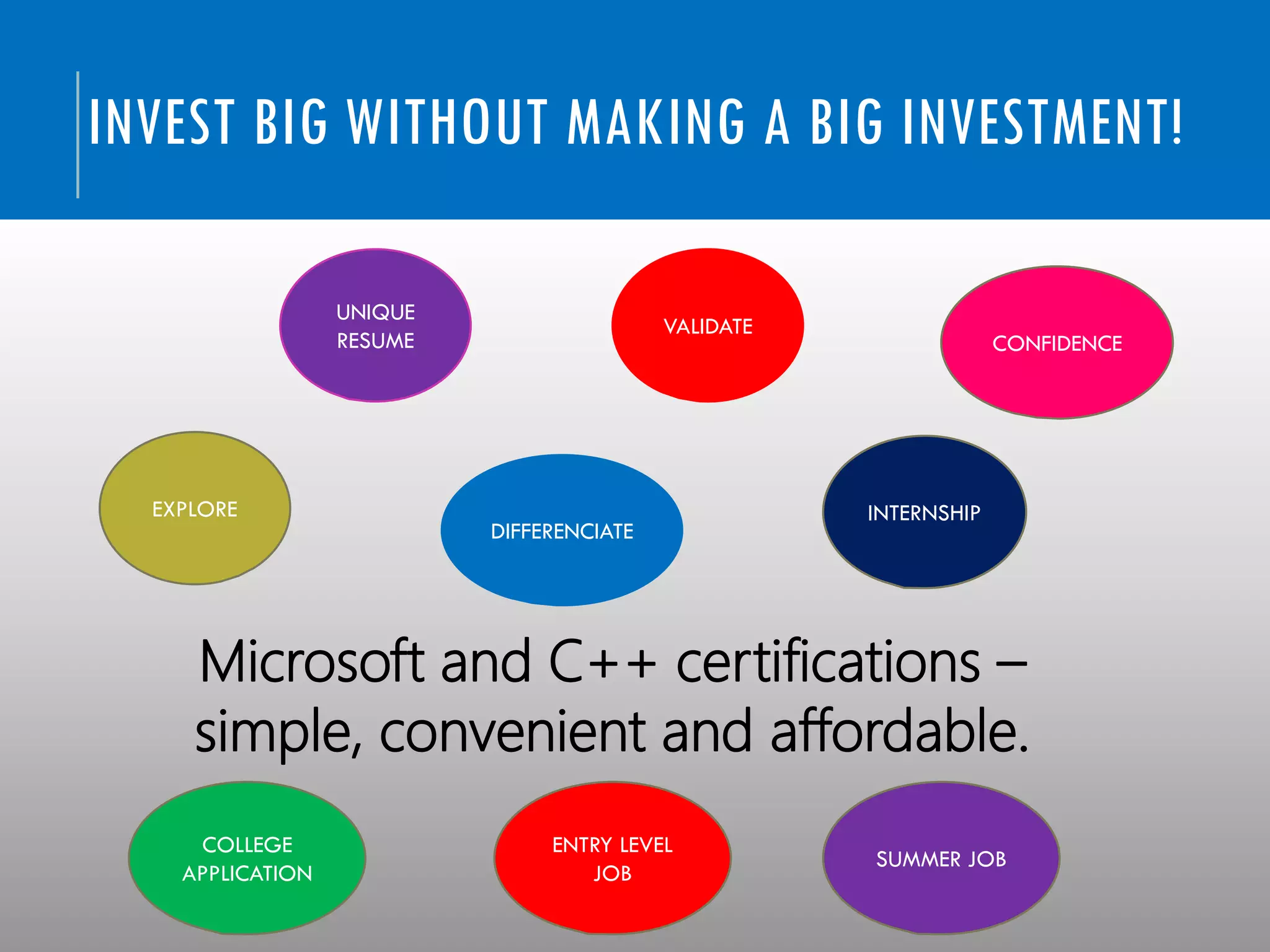 INVEST BIG WITHOUT MAKING A BIG INVESTMENT!

UNIQUE RESUME

VALIDATE

CONFIDENCE

EXPLORE

DIFFERENCIATE

INTERNSHIP

Microsoft and C++ certifications – simple, convenient and affordable.

COLLEGE APPLICATION

ENTRY LEVEL JOB

SUMMER JOB